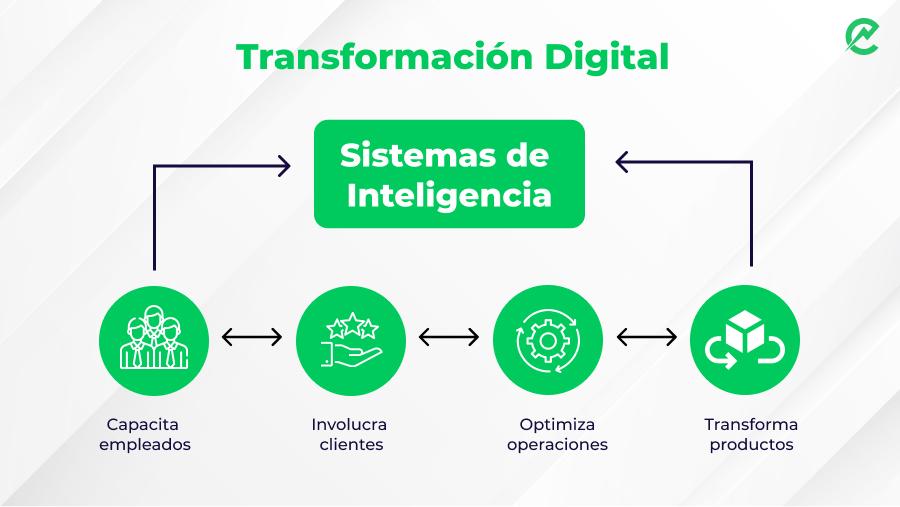 Transformación Digital

Sistemas de Inteligencia

Capacita empleados

Involucra clientes

Optimiza operaciones

Transforma productos